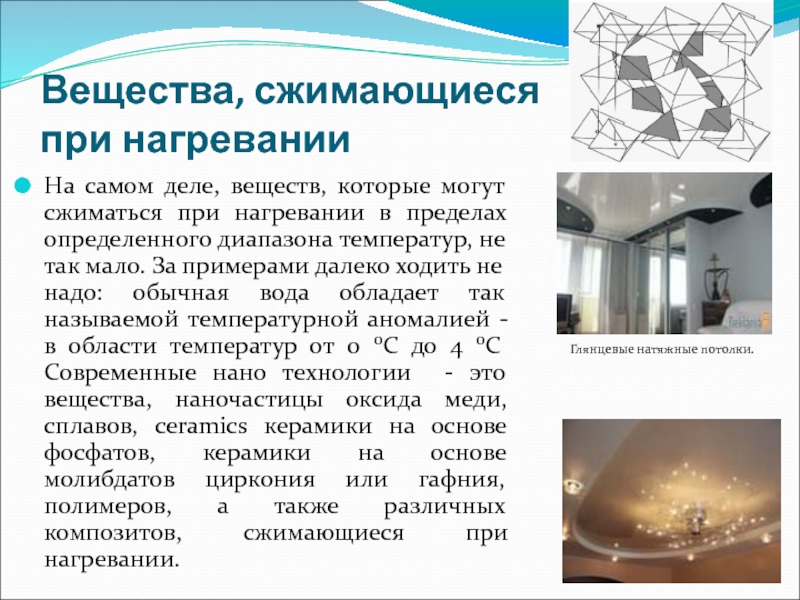 Вещества, сжимающиеся при нагревании

На самом деле, веществ, которые могут сжиматься при нагревании в пределах определенного диапазона температур, не так мало. За примерами далеко ходить не надо: обычная вода обладает так называемой температурной аномалией - в области температур от 0 ºС до 4 ºС Современные нано технологии - это вещества, наночастицы оксида меди, сплавов, ceramics керамики на основе фосфатов, керамики на основе молибдатов циркония или гафния, полимеров, а также различных композитов, сжимающиеся при нагревании.

Глянцевые натяжные потолки.